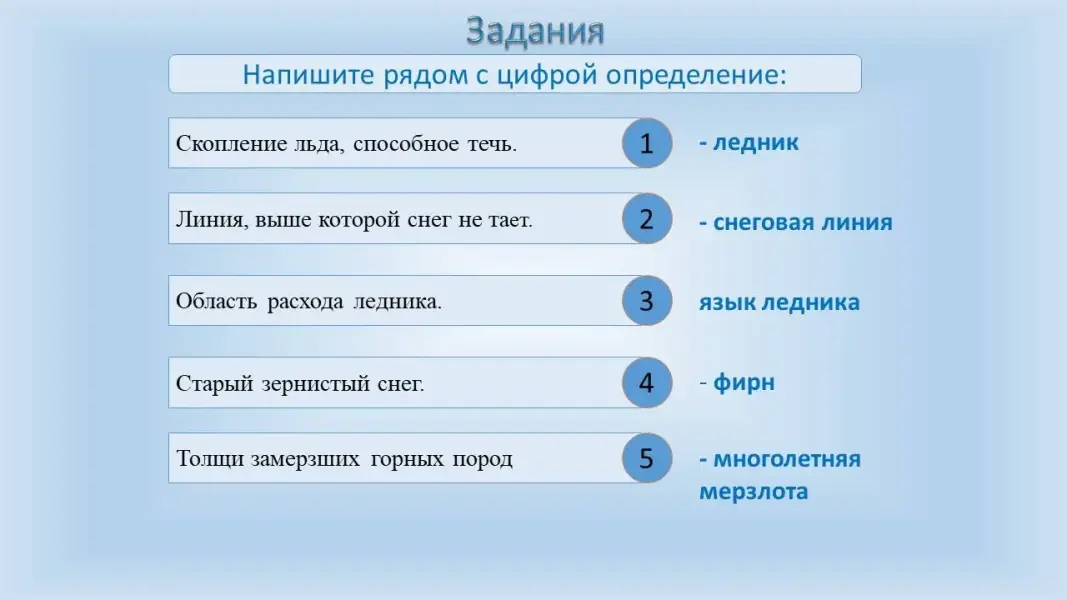 Задания

Напишите рядом с цифрой определение:

Скопление льда, способное течь. 1 - ледник

Линия, выше которой снег не тает. 2 - снеговая линия

Область расхода ледника. 3 язык ледника

Старый зернистый снег. 4 - фирн

Толщи замерзших горных пород 5 - многолетняя мерзлота